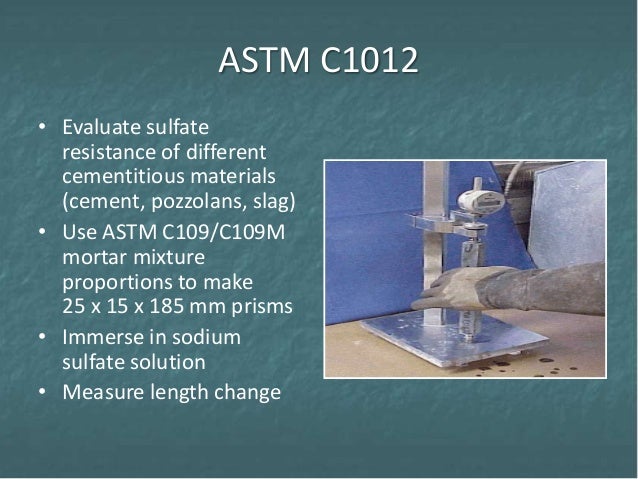 ASTM C1012

• Evaluate sulfate resistance of different cementitious materials (cement, pozzolans, slag)
• Use ASTM C109/C109M mortar mixture proportions to make 25 x 15 x 185 mm prisms
• Immerse in sodium sulfate solution
• Measure length change